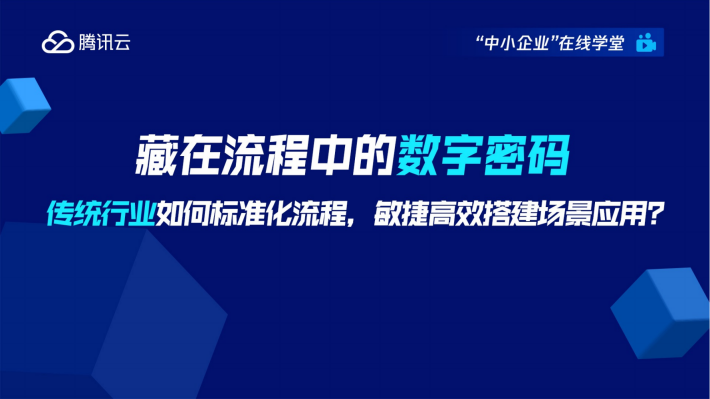 腾讯云

“中小企业”在线学堂

藏在流程中的数字密码

传统行业如何标准化流程，敏捷高效搭建场景应用？